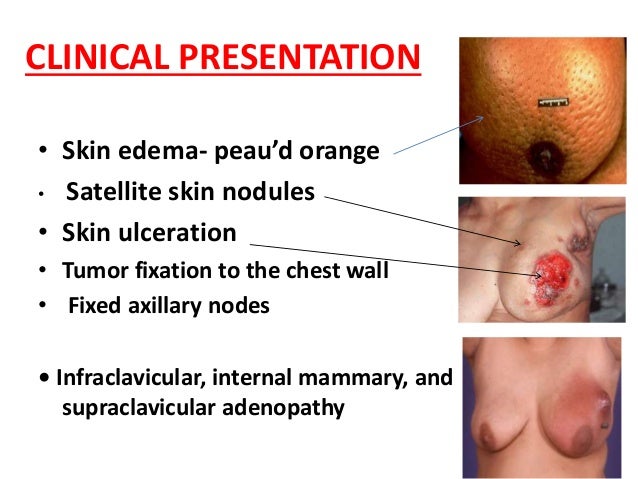 CLINICAL PRESENTATION

• Skin edema- peau'd orange
• Satellite skin nodules
• Skin ulceration
• Tumor fixation to the chest wall
• Fixed axillary nodes

• Infraclavicular, internal mammary, and supraclavicular adenopathy